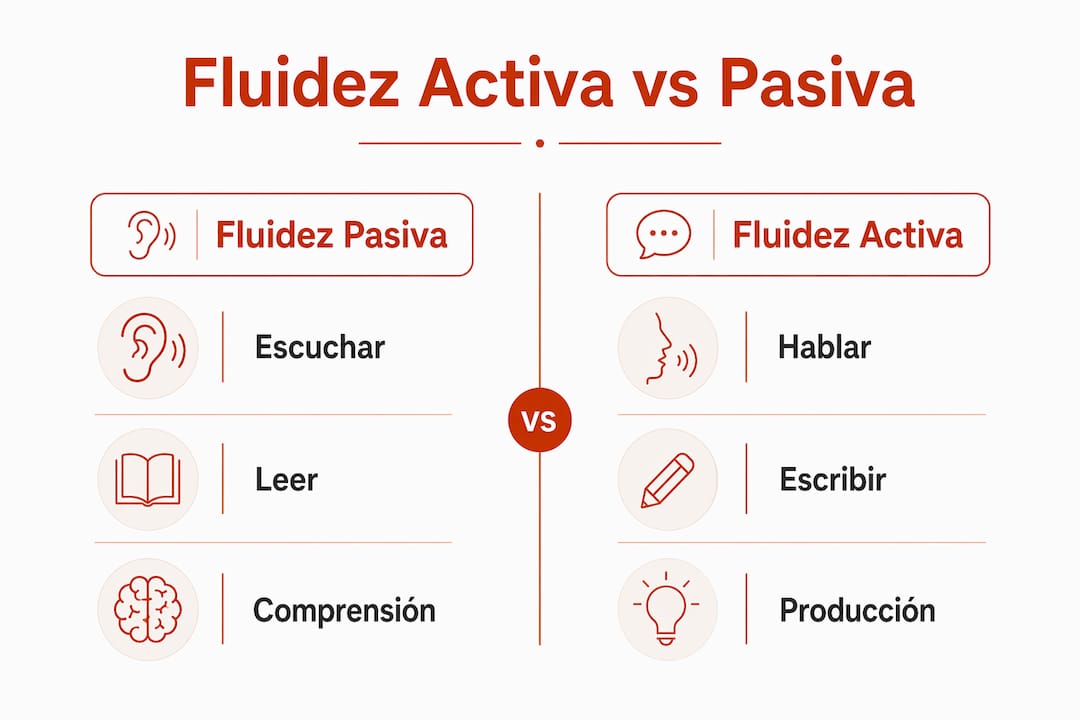 Fluidez Activa vs Pasiva

Fluidez Pasiva

Escuchar

Leer

Comprensión

VS

Fluidez Activa

Hablar

Escribir

Producción